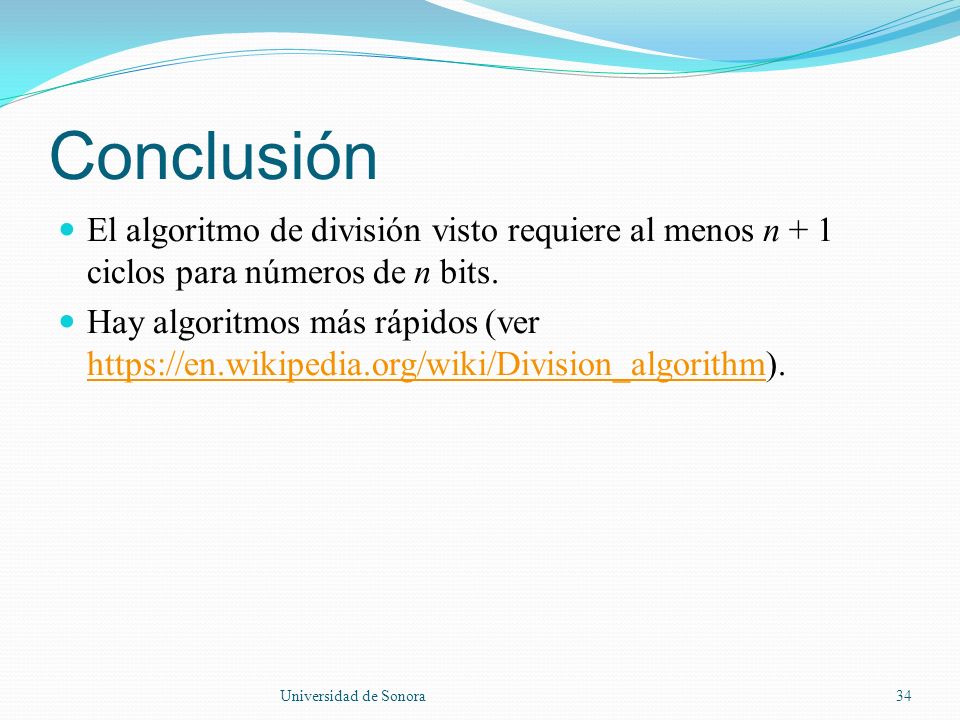 Conclusión

El algoritmo de división visto requiere al menos $n + 1$ ciclos para números de $n$ bits.

Hay algoritmos más rápidos (ver https://en.wikipedia.org/wiki/Division_algorithm).

Universidad de Sonora

34